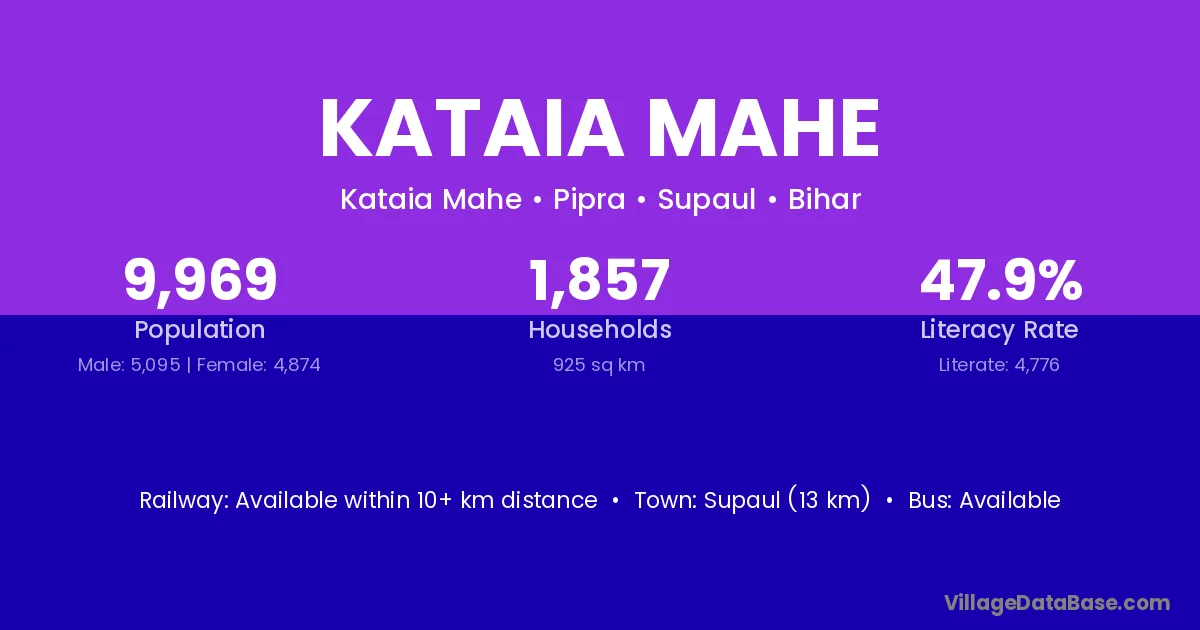 KATAIA MAHE

Kataia Mahe • Pipra • Supaul • Bihar

9,969
Population
Male: 5,095 | Female: 4,874

1,857
Households
925 sq km

47.9%
Literacy Rate
Literate: 4,776

Railway: Available within 10+ km distance • Town: Supaul (13 km) • Bus: Available

VillageDataBase.com